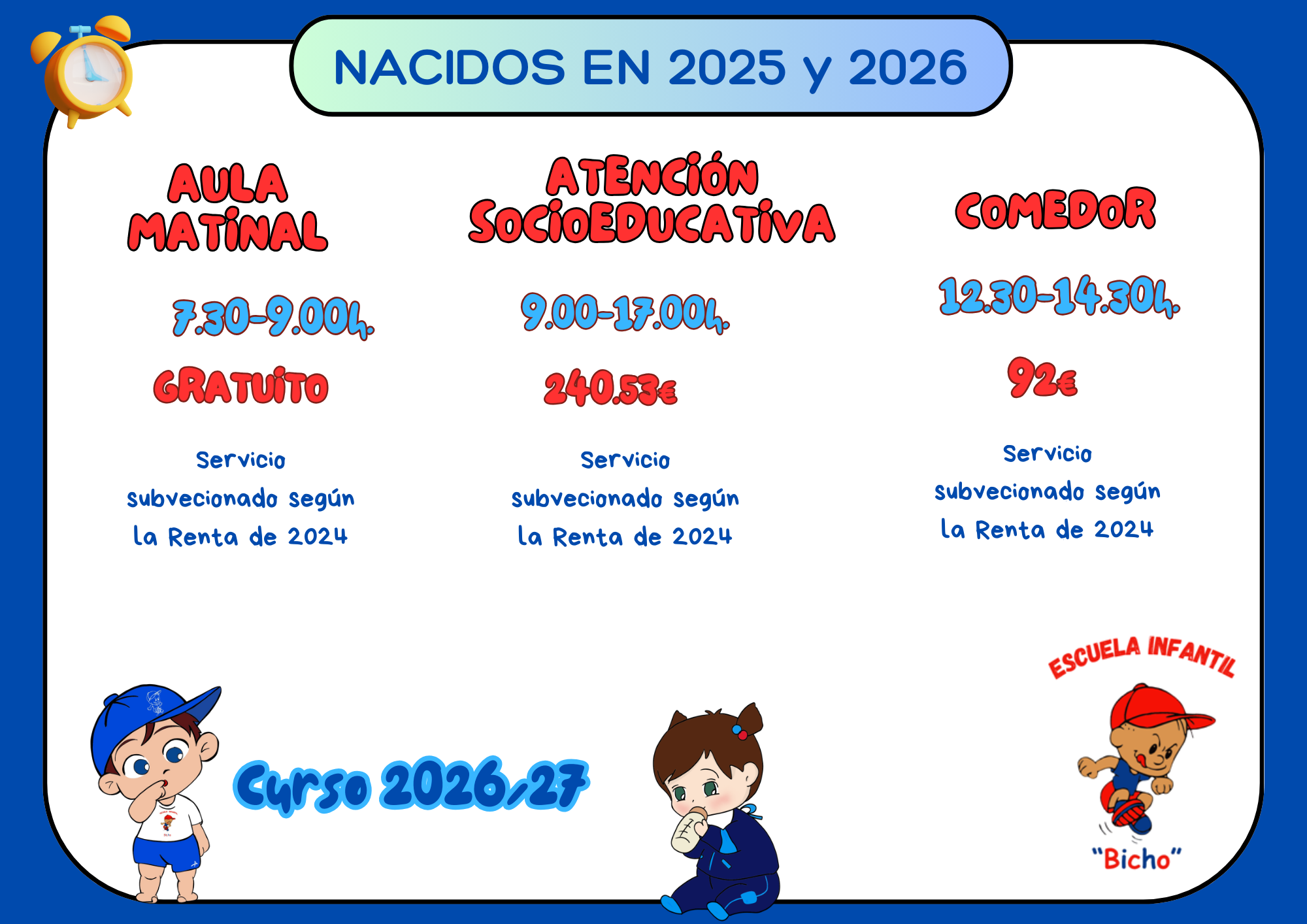 NACIDOS EN 2025 y 2026

AULA MATINAL

7.30-9.00h.

GRATUITO

Servicio subvecionado según la Renta de 2024

ATENCIÓN SOCIOEDUCATIVA

9.00-17.00h.

240.53€

Servicio subvecionado según la Renta de 2024

COMEDOR

12.30-14.30h.

92€

Servicio subvecionado según la Renta de 2024

Curso 2026/27

ESCUELA INFANTIL

"Bicho"